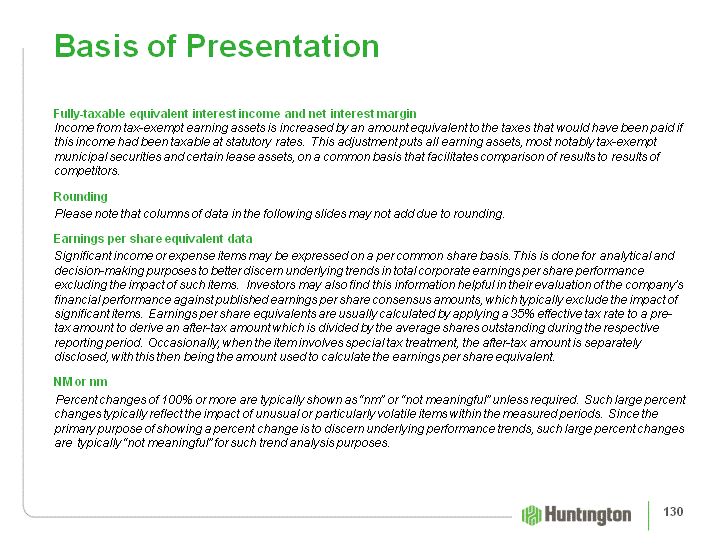 Basis of Presentation

Fully-taxable equivalent interest income and net interest margin
Income from tax-exempt earning assets is increased by an amount equivalent to the taxes that would have been paid if this income had been taxable at statutory rates. This adjustment puts all earning assets, most notably tax-exempt municipal securities and certain lease assets, on a common basis that facilitates comparison of results to results of competitors.

Rounding
Please note that columns of data in the following slides may not add due to rounding.

Earnings per share equivalent data
Significant income or expense items may be expressed on a per common share basis. This is done for analytical and decision-making purposes to better discern underlying trends in total corporate earnings per share performance excluding the impact of such items. Investors may also find this information helpful in their evaluation of the company's financial performance against published earnings per share consensus amounts, which typically exclude the impact of significant items. Earnings per share equivalents are usually calculated by applying a 35% effective tax rate to a pre-tax amount to derive an after-tax amount which is divided by the average shares outstanding during the respective reporting period. Occasionally, when the item involves special tax treatment, the after-tax amount is separately disclosed, with this then being the amount used to calculate the earnings per share equivalent.

NM or nm
Percent changes of 100% or more are typically shown as "nm" or "not meaningful" unless required. Such large percent changes typically reflect the impact of unusual or particularly volatile items within the measured periods. Since the primary purpose of showing a percent change is to discern underlying performance trends, such large percent changes are typically "not meaningful" for such trend analysis purposes.

Huntington
130